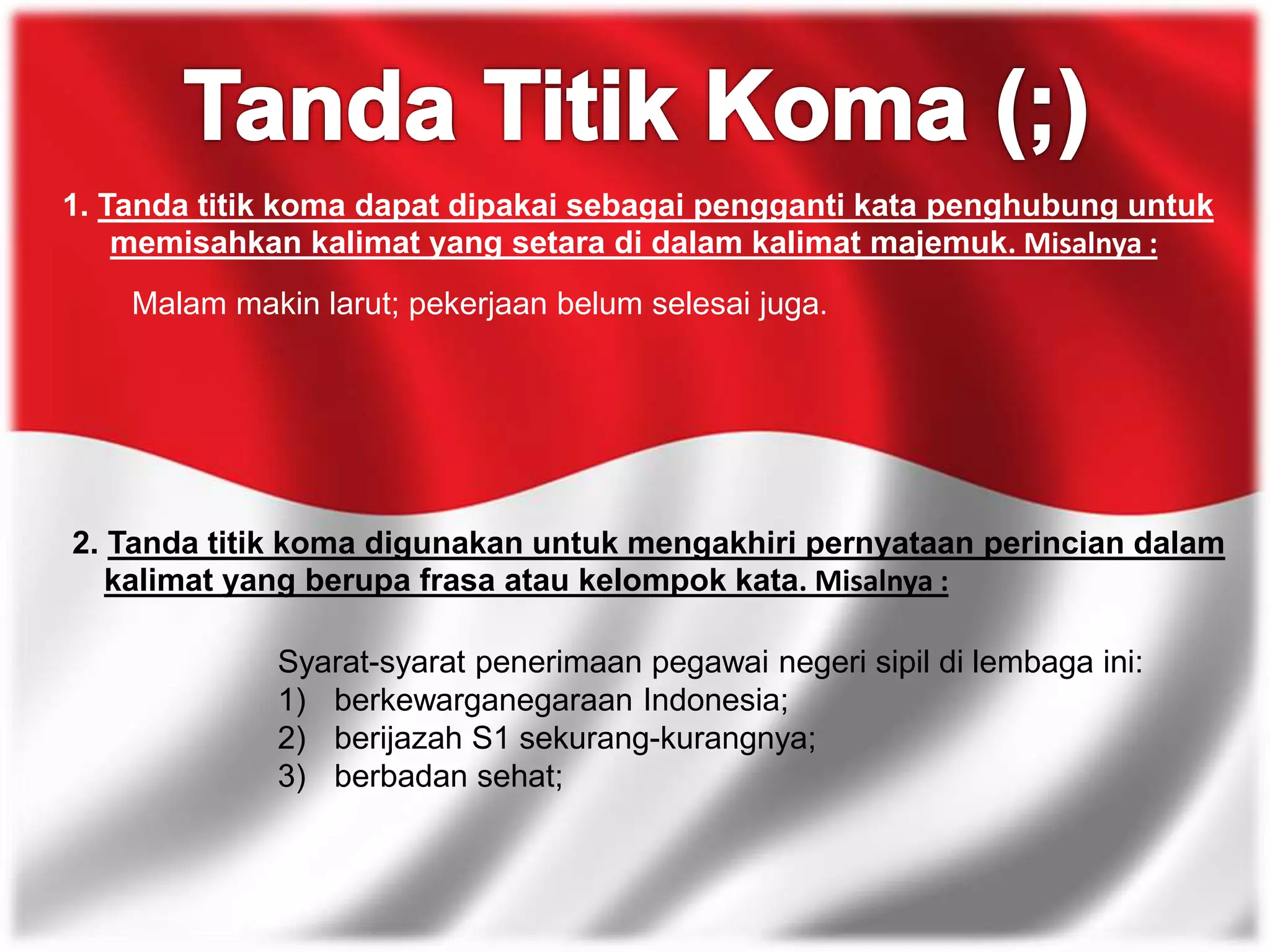 Tanda Titik Koma (;)

1. Tanda titik koma dapat dipakai sebagai pengganti kata penghubung untuk memisahkan kalimat yang setara di dalam kalimat majemuk. Misalnya :

Malam makin larut; pekerjaan belum selesai juga.

2. Tanda titik koma digunakan untuk mengakhiri pernyataan perincian dalam kalimat yang berupa frasa atau kelompok kata. Misalnya :

Syarat-syarat penerimaan pegawai negeri sipil di lembaga ini:
1) berkewarganegaraan Indonesia;
2) berijazah S1 sekurang-kurangnya;
3) berbadan sehat;